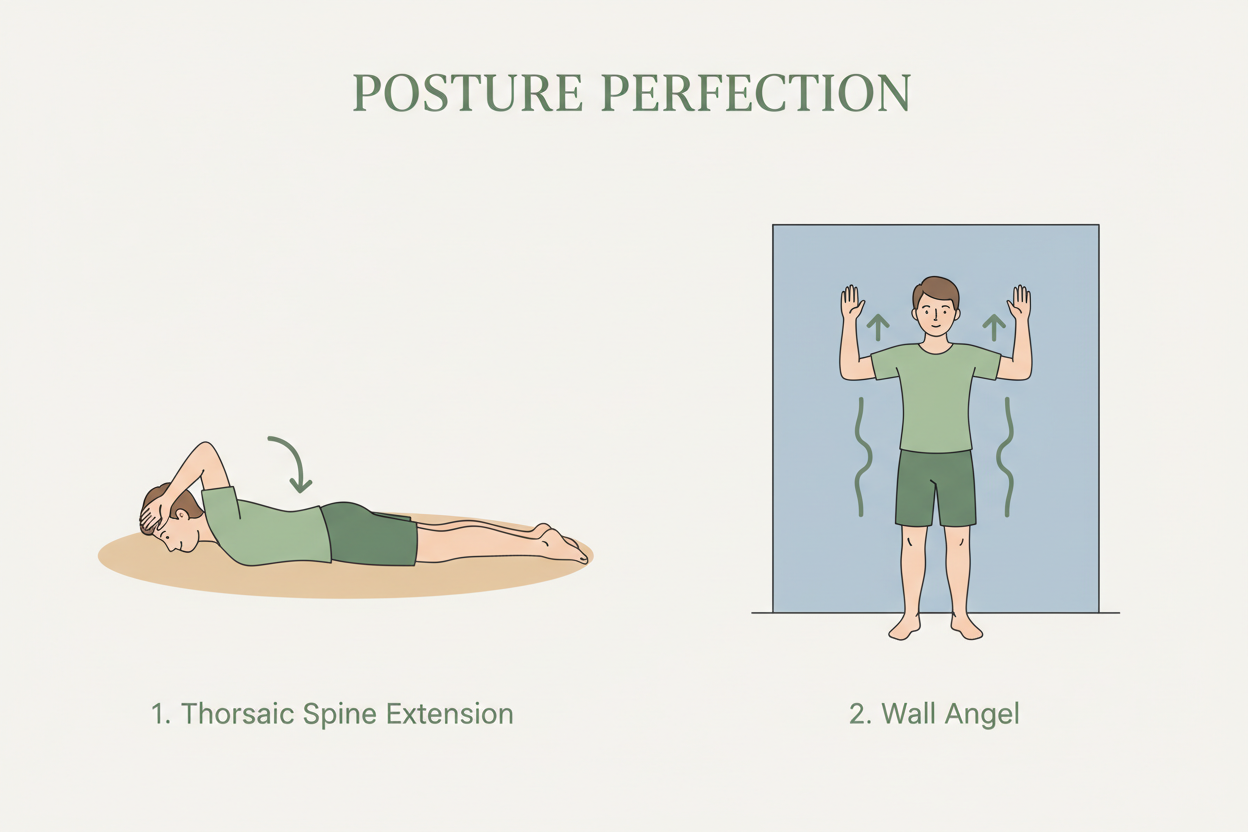 POSTURE PERFECTION

1. Thorsaic Spine Extension

2. Wall Angel